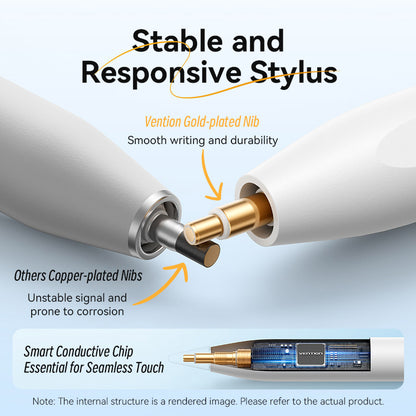 Stable and Responsive Stylus

Vention Gold-plated Nib
Smooth writing and durability

Others Copper-plated Nibs
Unstable signal and prone to corrosion

Smart Conductive Chip
Essential for Seamless Touch

VENTION

Note: The internal structure is a rendered image. Please refer to the actual product.